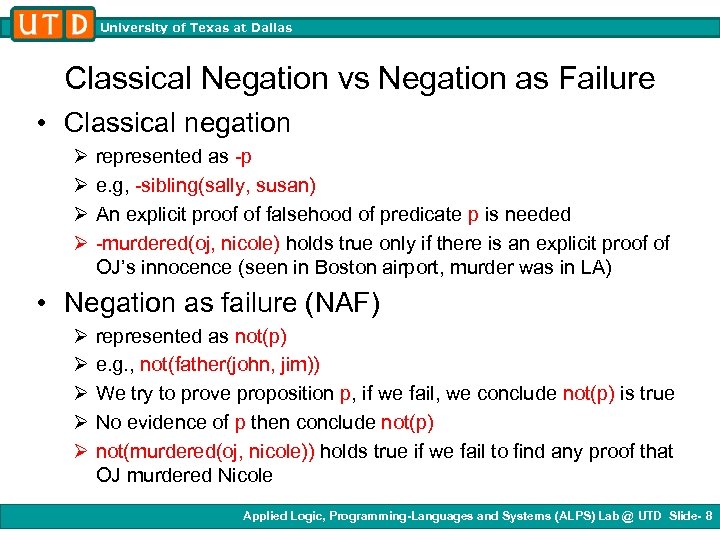 UTD University of Texas at Dallas

Classical Negation vs Negation as Failure

• Classical negation
 ➢ represented as -p
 ➢ e.g, -sibling(sally, susan)
 ➢ An explicit proof of falsehood of predicate p is needed
 ➢ -murdered(oj, nicole) holds true only if there is an explicit proof of OJ's innocence (seen in Boston airport, murder was in LA)

• Negation as failure (NAF)
 ➢ represented as not(p)
 ➢ e.g., not(father(john, jim))
 ➢ We try to prove proposition p, if we fail, we conclude not(p) is true
 ➢ No evidence of p then conclude not(p)
 ➢ not(murdered(oj, nicole)) holds true if we fail to find any proof that OJ murdered Nicole

Applied Logic, Programming-Languages and Systems (ALPS) Lab @ UTD Slide- 8